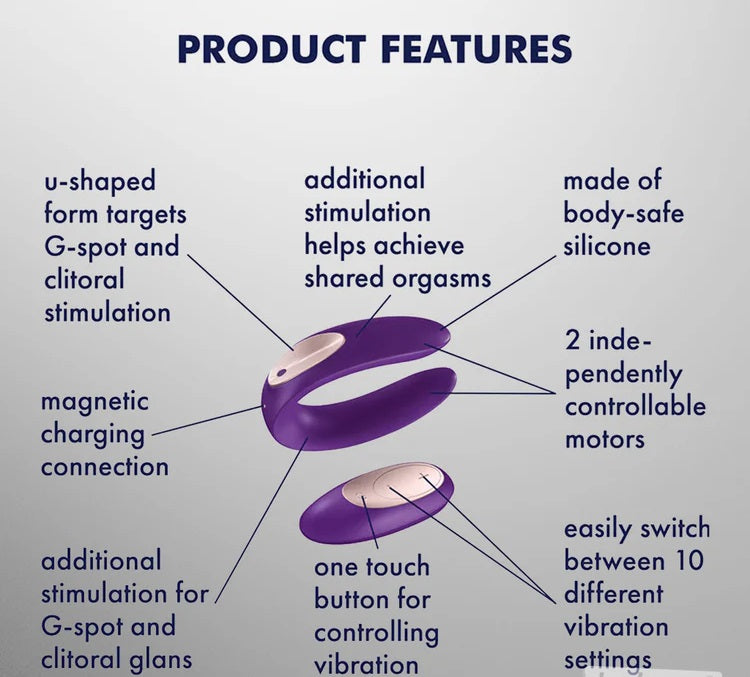 PRODUCT FEATURES

u-shaped form targets G-spot and clitoral stimulation

additional stimulation helps achieve shared orgasms

made of body-safe silicone

2 independently controllable motors

magnetic charging connection

additional stimulation for G-spot and clitoral glans

one touch button for controlling vibration

easily switch between 10 different vibration settings